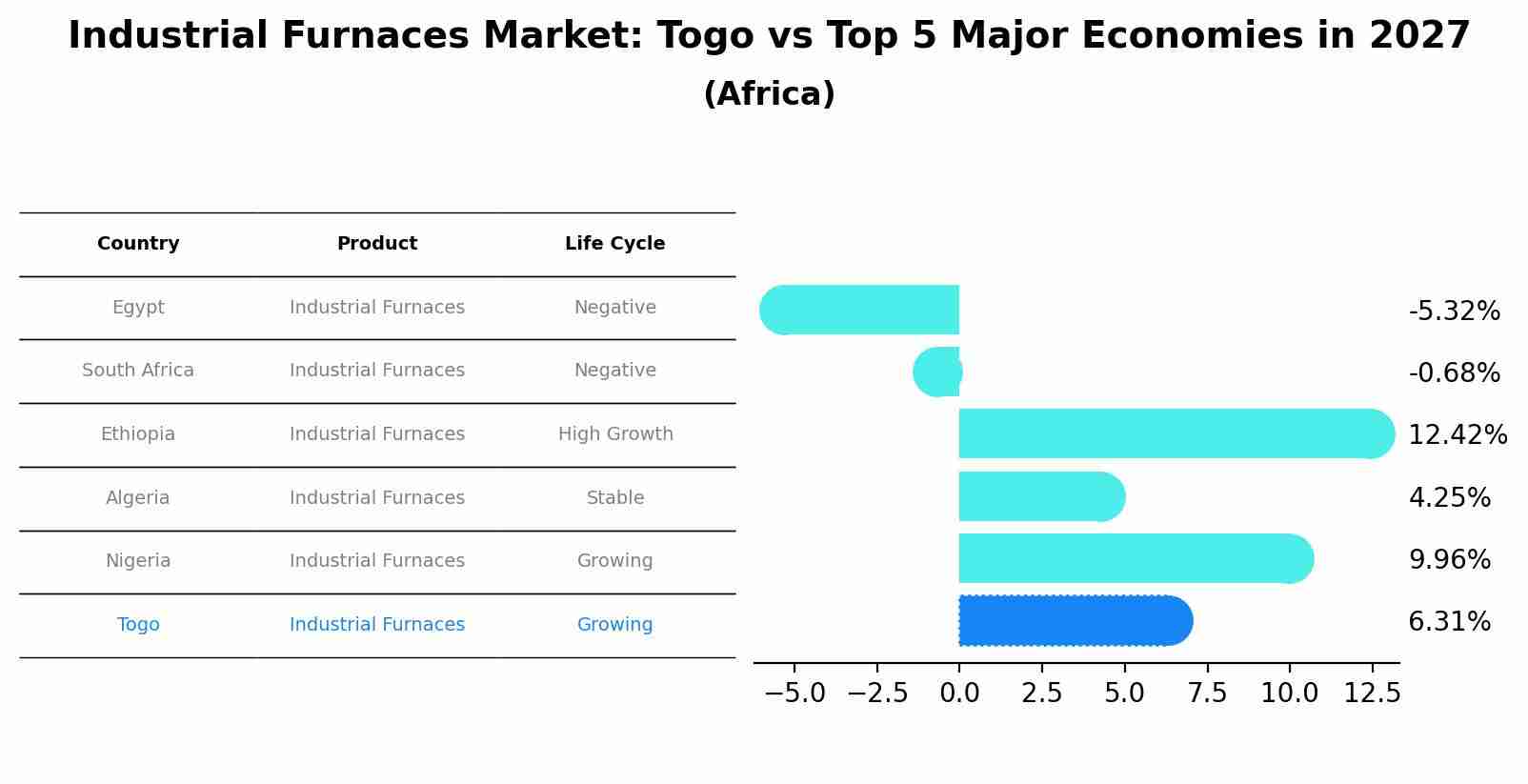 Industrial Furnaces Market: Togo vs Top 5 Major Economies in 2027
(Africa)

| Country | Product | Life Cycle |
|---|---|---|
| Egypt | Industrial Furnaces | Negative |
| South Africa | Industrial Furnaces | Negative |
| Ethiopia | Industrial Furnaces | High Growth |
| Algeria | Industrial Furnaces | Stable |
| Nigeria | Industrial Furnaces | Growing |
| Togo | Industrial Furnaces | Growing |

-5.32%
-0.68%
12.42%
4.25%
9.96%
6.31%

−5.0 −2.5 0.0 2.5 5.0 7.5 10.0 12.5